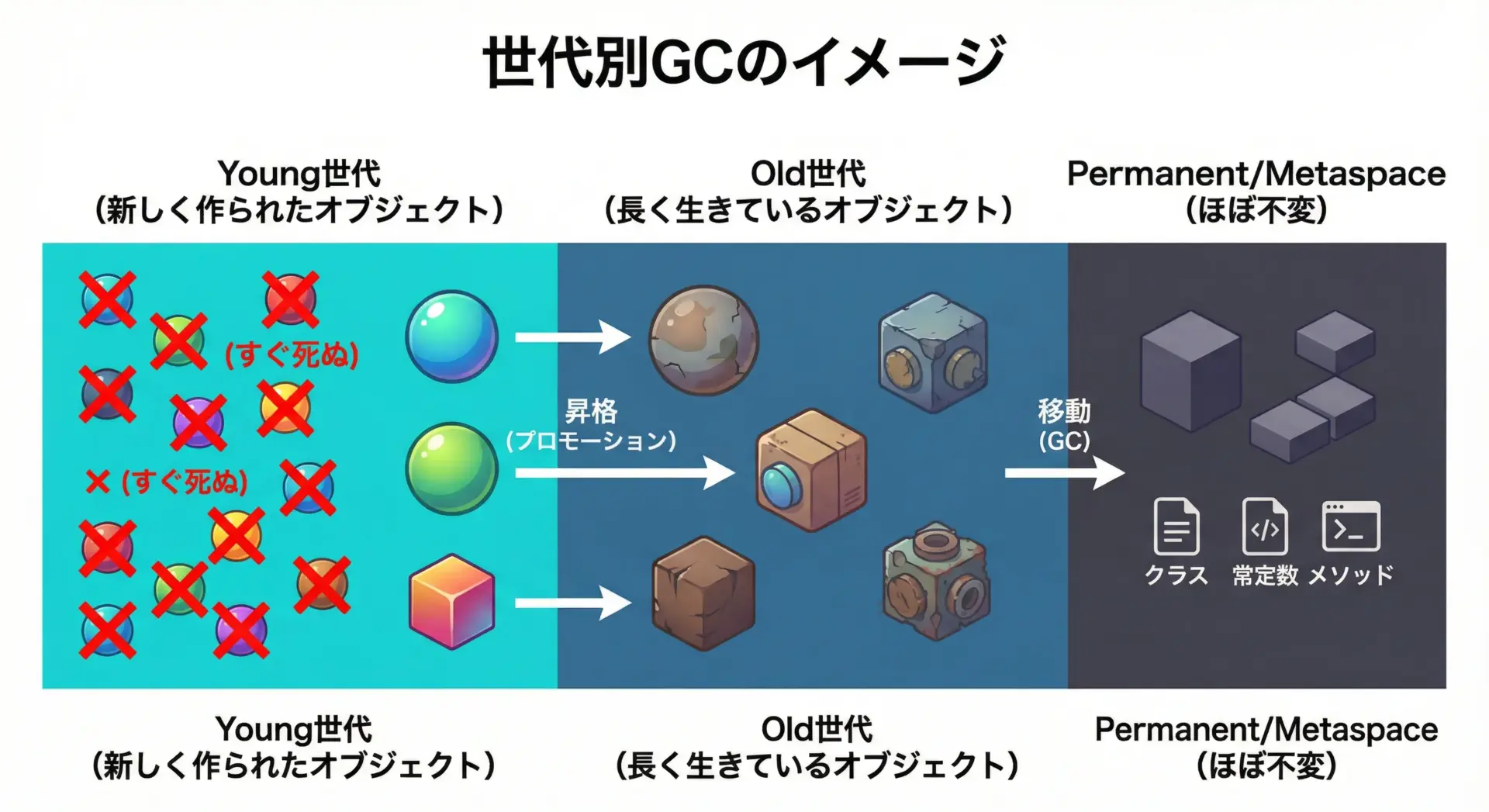 世代別GCのイメージ

Young世代
(新しく作られたオブジェクト)

Old世代
(長く生きているオブジェクト)

Permanent/Metaspace
(ほぼ不変)

(すぐ死ぬ)

× (すぐ死ぬ)

昇格
(プロモーション)

移動
(GC)

クラス 常定数 メソッド

Young世代
(新しく作られたオブジェクト)

Old世代
(長く生きているオブジェクト)

Permanent/Metaspace
(ほぼ不変)